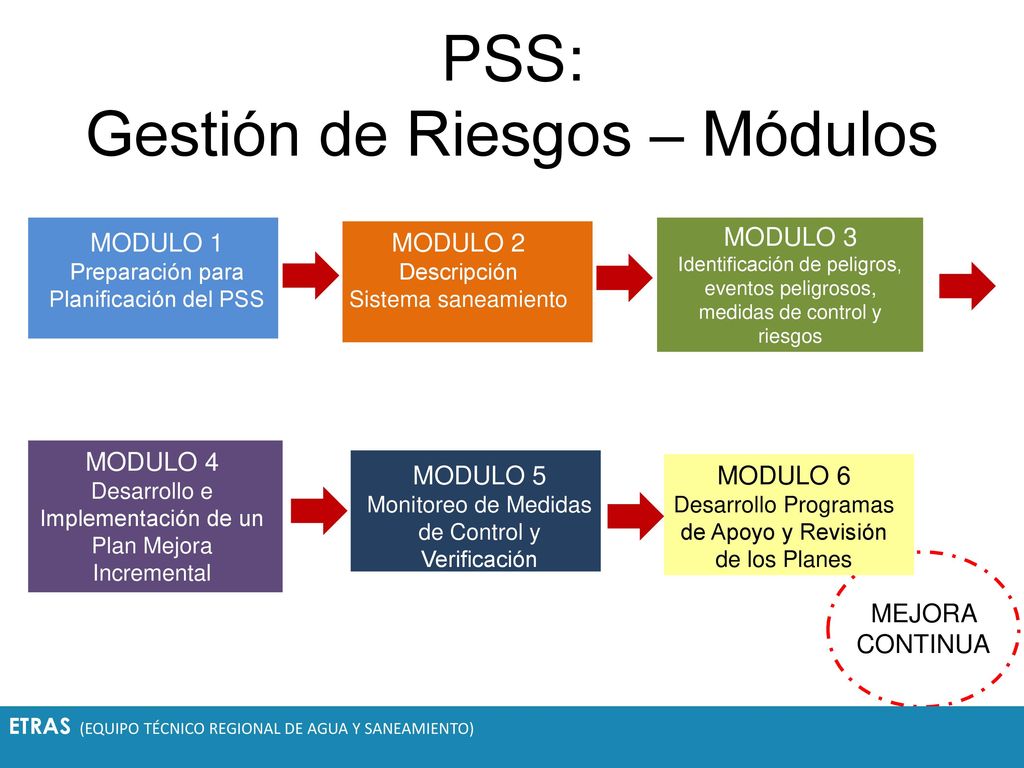 PSS:
Gestión de Riesgos – Módulos

MODULO 1
Preparación para Planificación del PSS

MODULO 2
Descripción
Sistema saneamiento

MODULO 3
Identificación de peligros, eventos peligrosos, medidas de control y riesgos

MODULO 4
Desarrollo e Implementación de un Plan Mejora Incremental

MODULO 5
Monitoreo de Medidas de Control y Verificación

MODULO 6
Desarrollo Programas de Apoyo y Revisión de los Planes

MEJORA CONTINUA

ETRAS (EQUIPO TÉCNICO REGIONAL DE AGUA Y SANEAMIENTO)